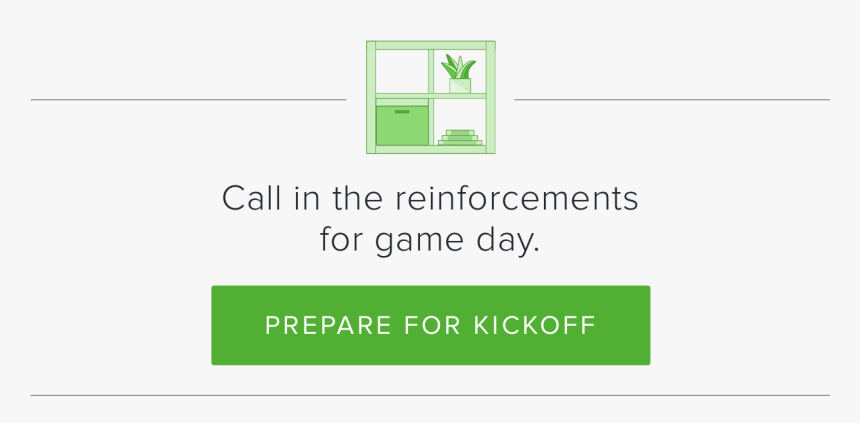 Call in the reinforcements for game day.

PREPARE FOR KICKOFF